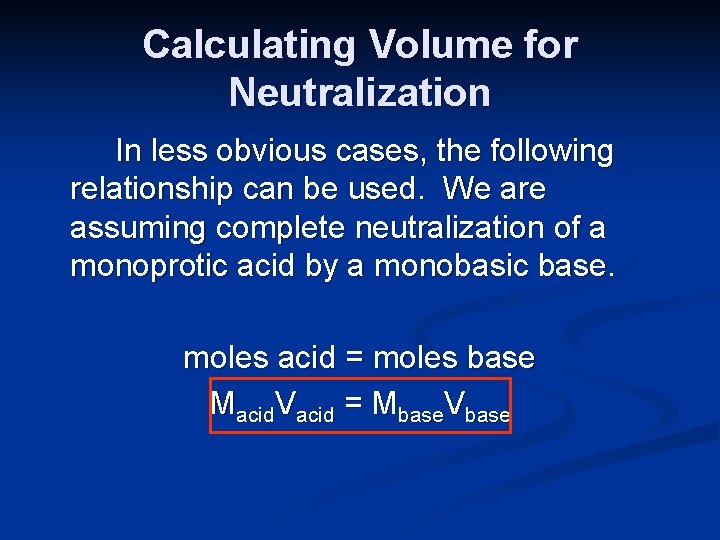 Calculating Volume for Neutralization

In less obvious cases, the following relationship can be used. We are assuming complete neutralization of a monoprotic acid by a monobasic base.

moles acid = moles base

$M_{acid}V_{acid} = M_{base}V_{base}$